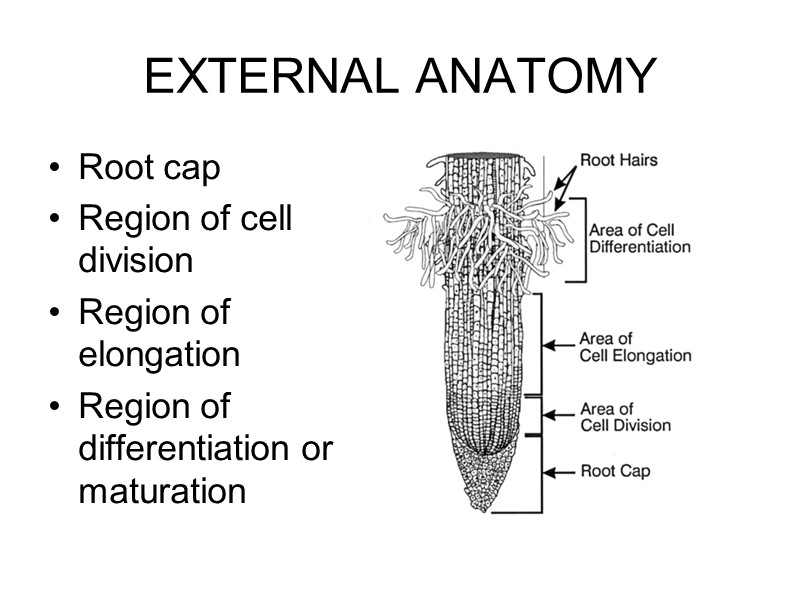 EXTERNAL ANATOMY

• Root cap
• Region of cell division
• Region of elongation
• Region of differentiation or maturation

Root Hairs
Area of Cell Differentiation
Area of Cell Elongation
Area of Cell Division
Root Cap